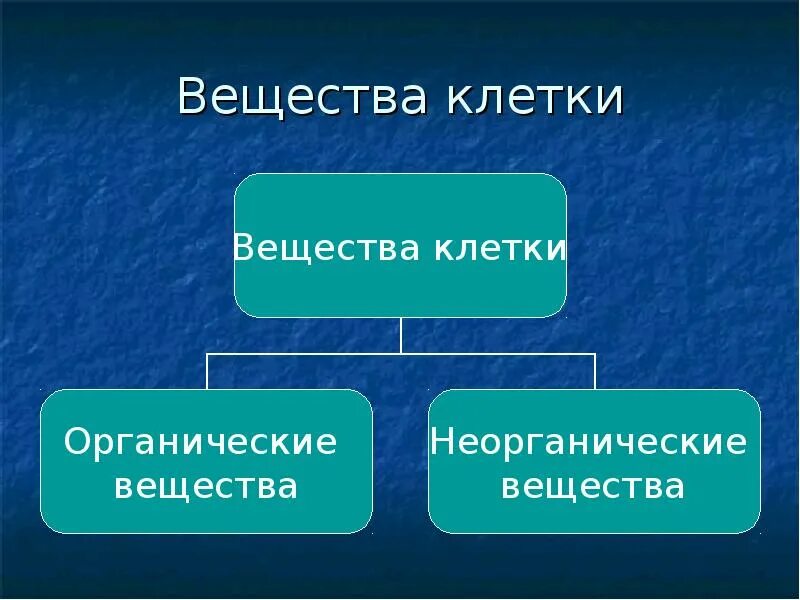 Вещества клетки

Вещества клетки

Органические вещества

Неорганические вещества